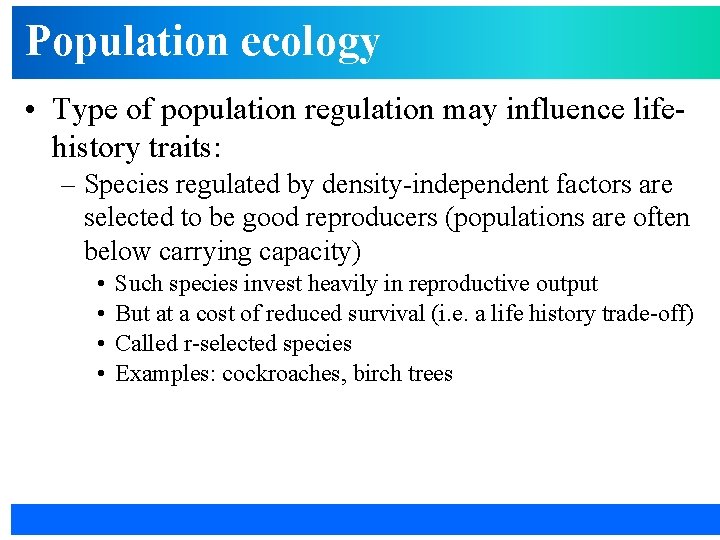 Population ecology

• Type of population regulation may influence life-history traits:
– Species regulated by density-independent factors are selected to be good reproducers (populations are often below carrying capacity)
• Such species invest heavily in reproductive output
• But at a cost of reduced survival (i.e. a life history trade-off)
• Called r-selected species
• Examples: cockroaches, birch trees